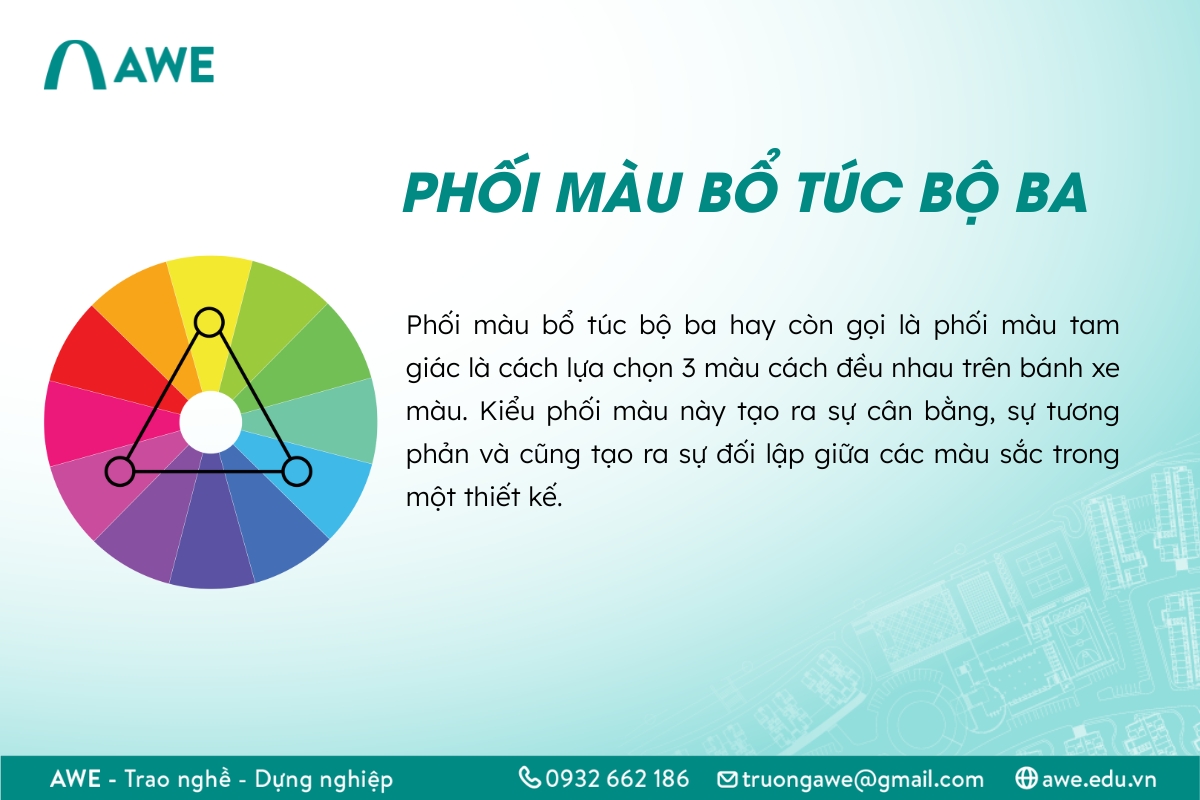 AWE

PHỐI MÀU BỔ TÚC BỘ BA

Phối màu bổ túc bộ ba hay còn gọi là phối màu tam giác là cách lựa chọn 3 màu cách đều nhau trên bánh xe màu. Kiểu phối màu này tạo ra sự cân bằng, sự tương phản và cũng tạo ra sự đối lập giữa các màu sắc trong một thiết kế.

AWE - Trao nghề - Dựng nghiệp
0932 662 186
truongawe@gmail.com
awe.edu.vn